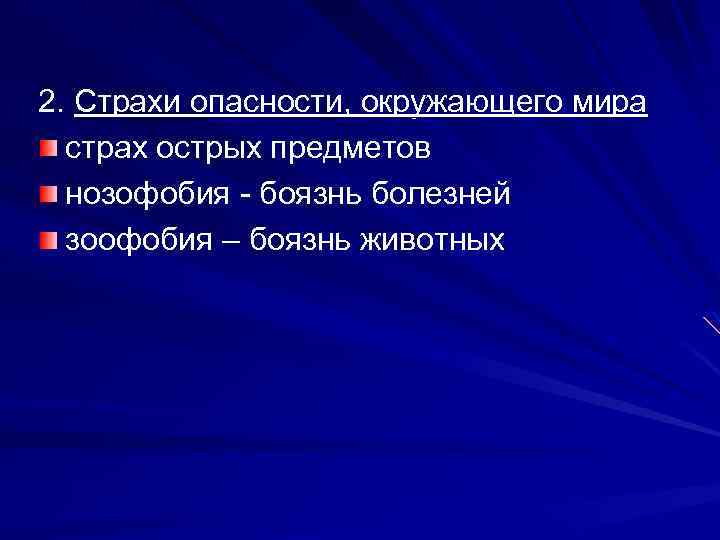 2. Страхи опасности, окружающего мира

страх острых предметов

нозофобия - боязнь болезней

зоофобия – боязнь животных